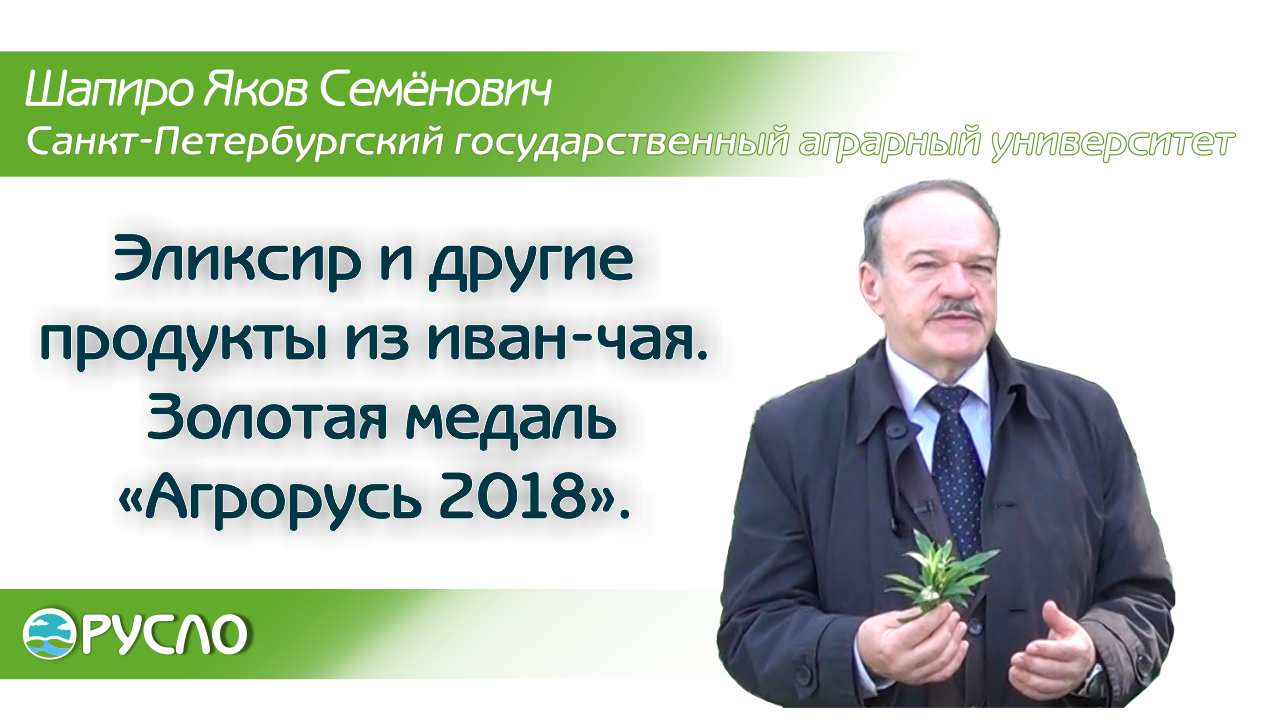 Шапиро Яков Семёнович
Санкт-Петербургский государственный аграрный университет

Эликсир и другие продукты из иван-чая. Золотая медаль «Агрорусь 2018».

РУСЛО